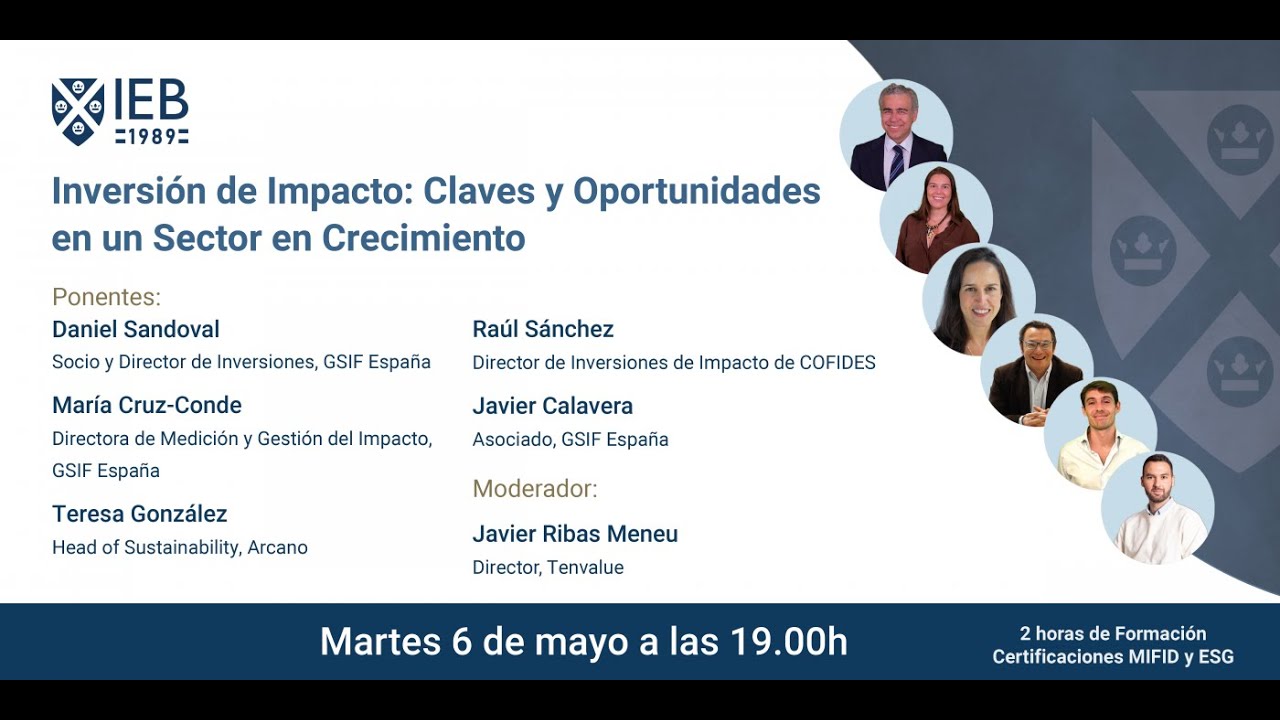 IEB
1989

Inversión de Impacto: Claves y Oportunidades en un Sector en Crecimiento

Ponentes:

Daniel Sandoval
Socio y Director de Inversiones, GSIF España

María Cruz-Conde
Directora de Medición y Gestión del Impacto, GSIF España

Teresa González
Head of Sustainability, Arcano

Raúl Sánchez
Director de Inversiones de Impacto de COFIDES

Javier Calavera
Asociado, GSIF España

Moderador:

Javier Ribas Meneu
Director, Tenvalue

Martes 6 de mayo a las 19.00h

2 horas de Formación
Certificaciones MIFID y ESG